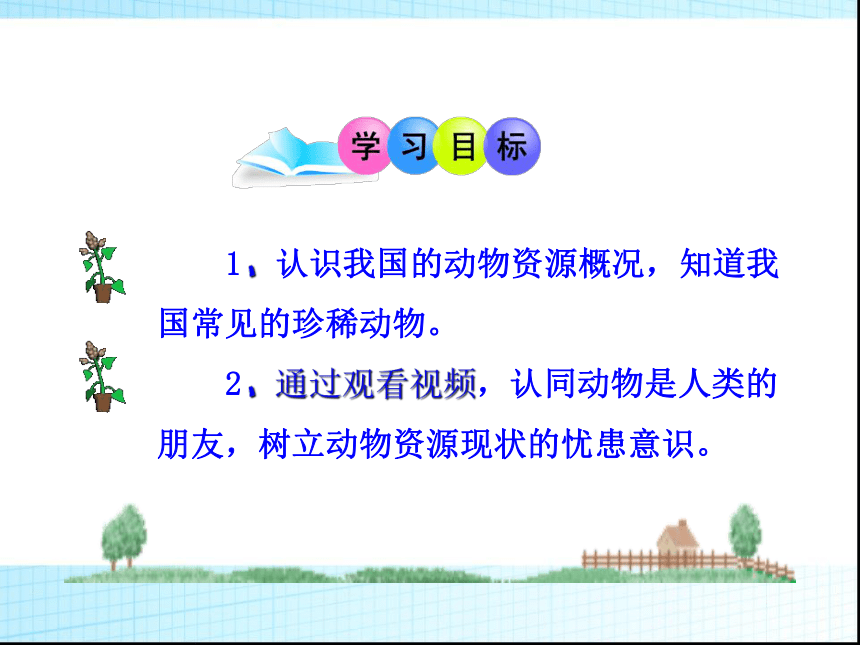 学习目标

1、认识我国的动物资源概况，知道我国常见的珍稀动物。

2、通过观看视频，认同动物是人类的朋友，树立动物资源现状的忧患意识。